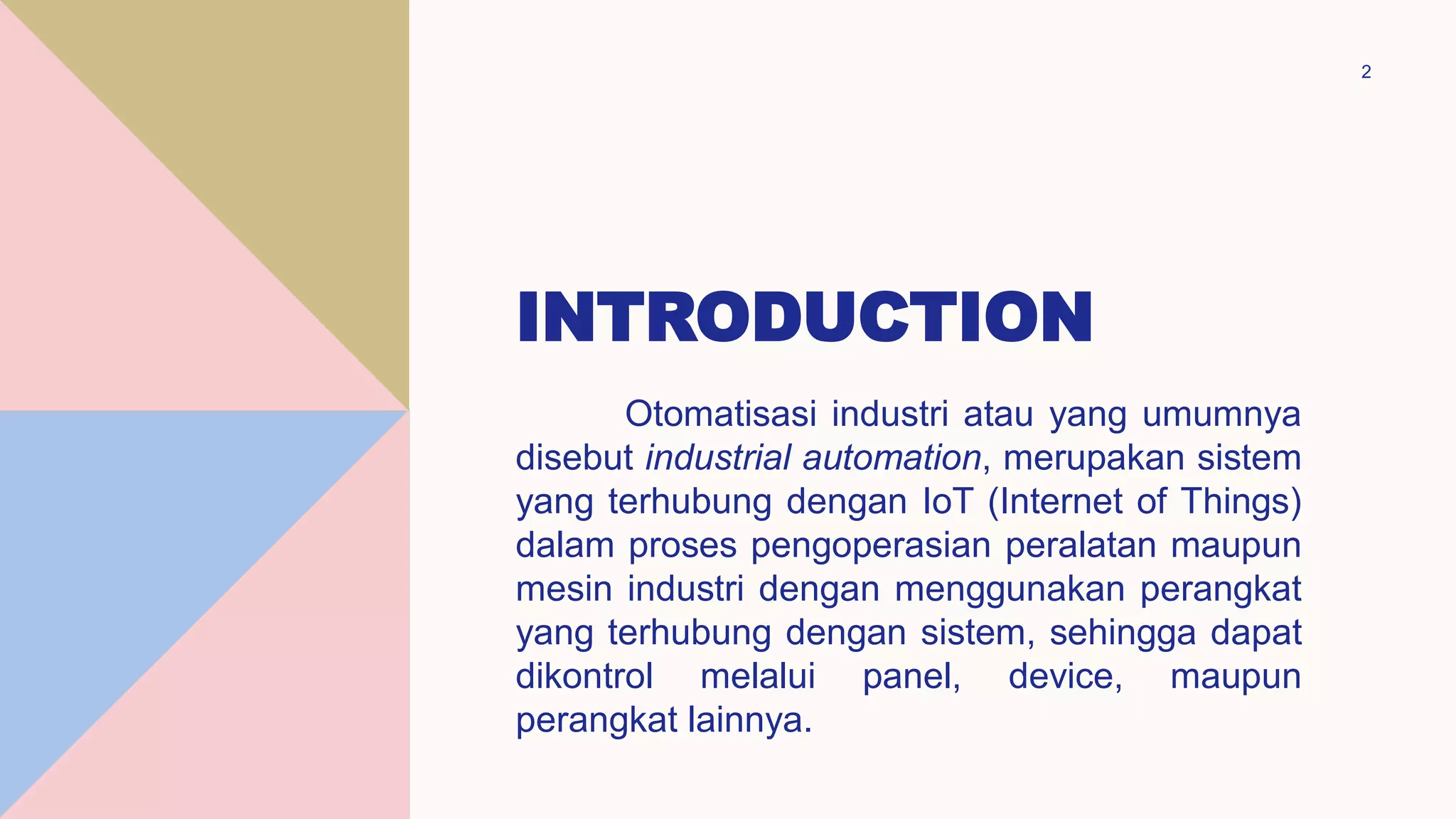 2

INTRODUCTION

Otomatisasi industri atau yang umumnya disebut industrial automation, merupakan sistem yang terhubung dengan IoT (Internet of Things) dalam proses pengoperasian peralatan maupun mesin industri dengan menggunakan perangkat yang terhubung dengan sistem, sehingga dapat dikontrol melalui panel, device, maupun perangkat lainnya.